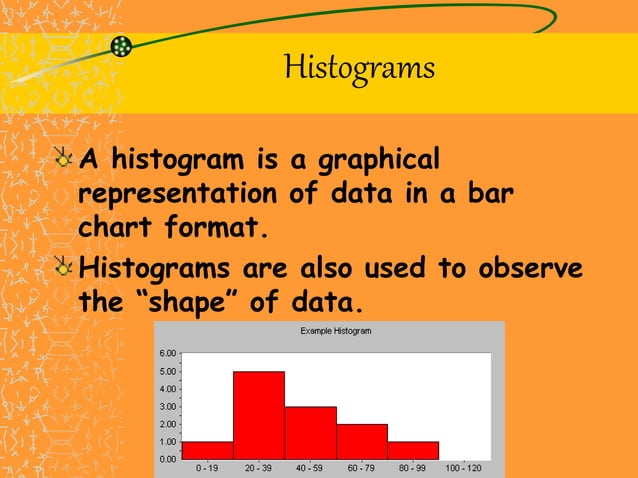 Histograms

A histogram is a graphical representation of data in a bar chart format.

Histograms are also used to observe the “shape” of data.

Example Histogram

6.00
5.00
4.00
3.00
2.00
1.00
0.00

0 - 19
20 - 39
40 - 59
60 - 79
80 - 99
100 - 120